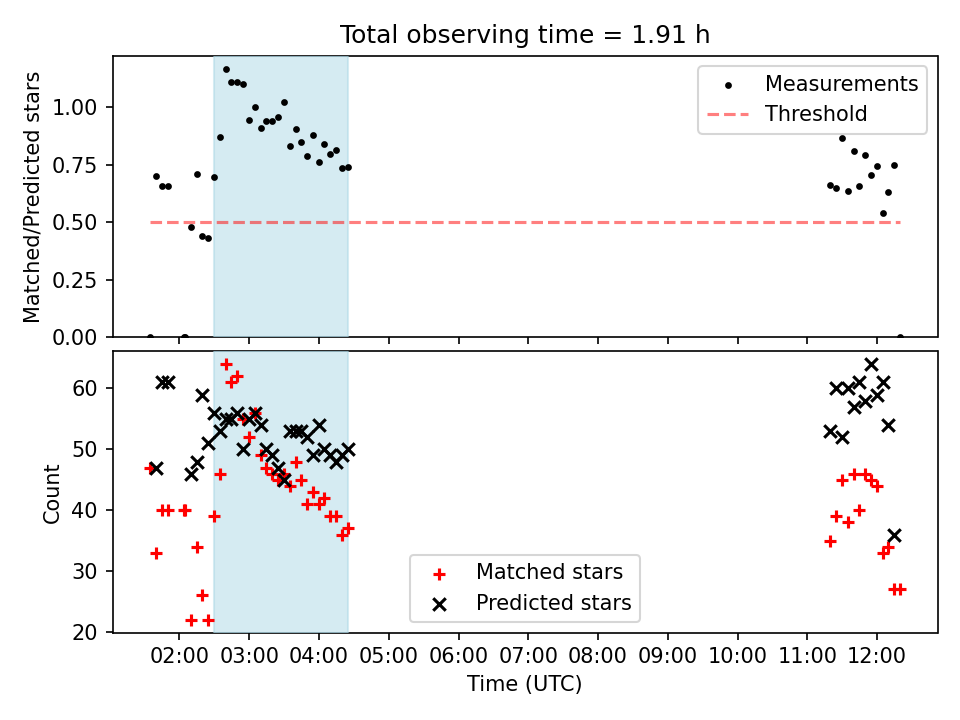 Total observing time = 1.91 h

Matched/Predicted stars

1.00
0.75
0.50
0.25
0.00

Measurements
Threshold

Count

60
50
40
30
20

Matched stars
Predicted stars

02:00 03:00 04:00 05:00 06:00 07:00 08:00 09:00 10:00 11:00 12:00

Time (UTC)